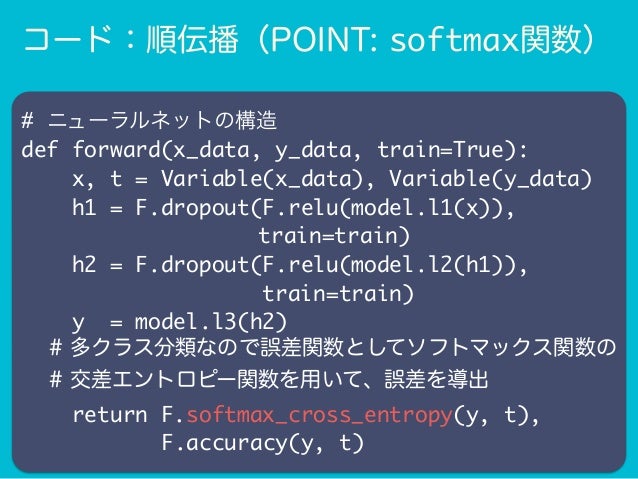 コード：順伝播（POINT: softmax関数）

# ニューラルネットの構造
def forward(x_data, y_data, train=True):
    x, t = Variable(x_data), Variable(y_data)
    h1 = F.dropout(F.relu(model.l1(x)),
                  train=train)
    h2 = F.dropout(F.relu(model.l2(h1)),
                  train=train)
    y  = model.l3(h2)
  # 多クラス分類なので誤差関数としてソフトマックス関数の
  # 交差エントロピー関数を用いて、誤差を導出
    return F.softmax_cross_entropy(y, t),
           F.accuracy(y, t)